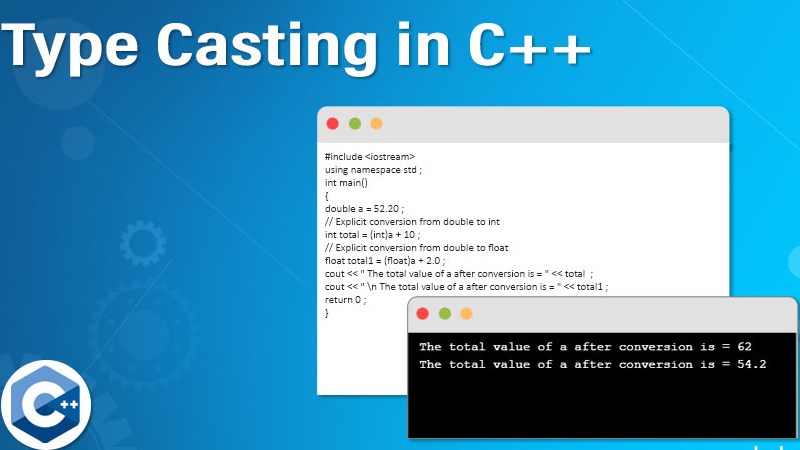 Type Casting in C++

#include <iostream>
using namespace std ;
int main()
{
double a = 52.20 ;
// Explicit conversion from double to int
int total = (int)a + 10 ;
// Explicit conversion from double to float
float total1 = (float)a + 2.0 ;
cout << " The total value of a after conversion is = " << total ;
cout << " \n The total value of a after conversion is = " << total1 ;
return 0 ;
}

The total value of a after conversion is = 62
The total value of a after conversion is = 54.2

C++